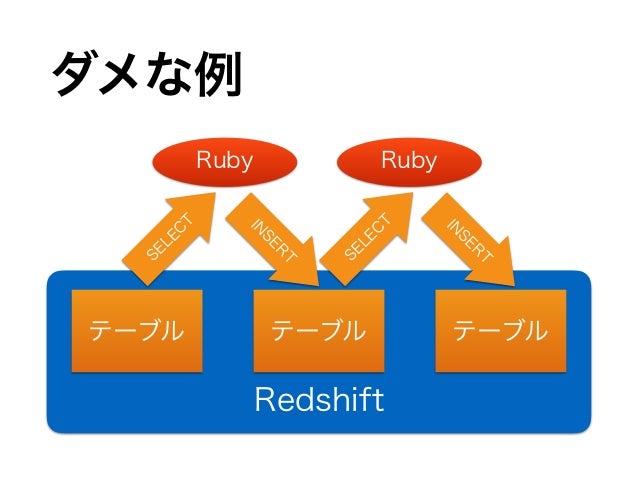 ダメな例

Ruby

Ruby

SELECT

INSERT

SELECT

INSERT

テーブル

テーブル

テーブル

Redshift